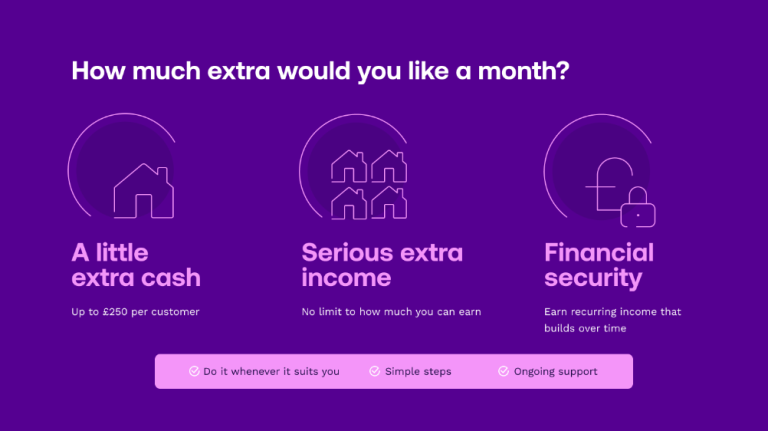 How much extra would you like a month?

A little extra cash

Up to £250 per customer

Serious extra income

No limit to how much you can earn

Financial security

Earn recurring income that builds over time

Do it whenever it suits you
Simple steps
Ongoing support